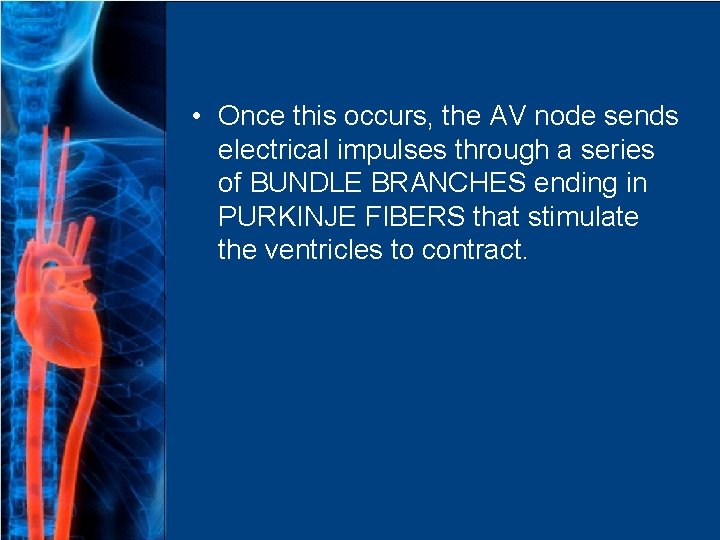 • Once this occurs, the AV node sends electrical impulses through a series of BUNDLE BRANCHES ending in PURKINJE FIBERS that stimulate the ventricles to contract.